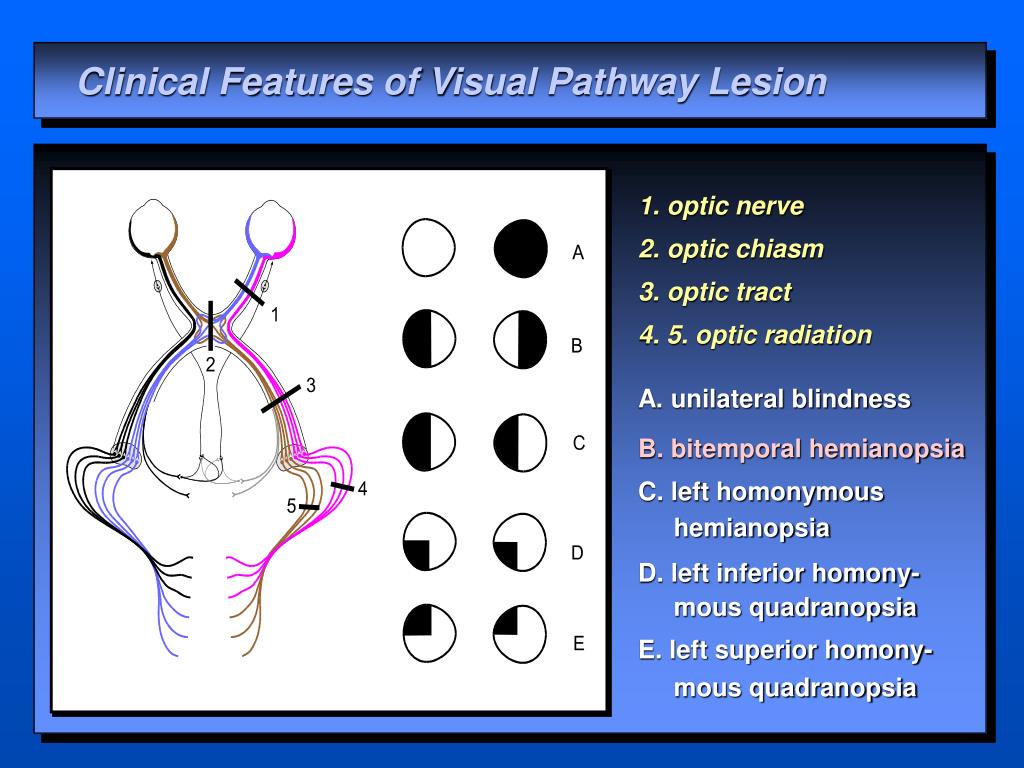 Clinical Features of Visual Pathway Lesion

1
2
3
4
5

A
B
C
D
E

1. optic nerve
2. optic chiasm
3. optic tract
4. 5. optic radiation

A. unilateral blindness
B. bitemporal hemianopsia
C. left homonymous hemianopsia
D. left inferior homonymous quadranopsia
E. left superior homonymous quadranopsia